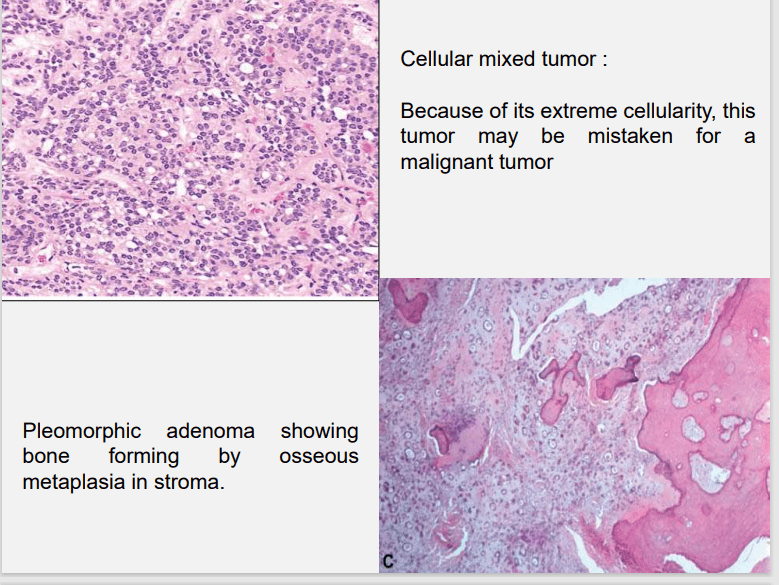 Cellular mixed tumor :

Because of its extreme cellularity, this tumor may be mistaken for a malignant tumor

Pleomorphic adenoma showing bone forming by osseous metaplasia in stroma.

C